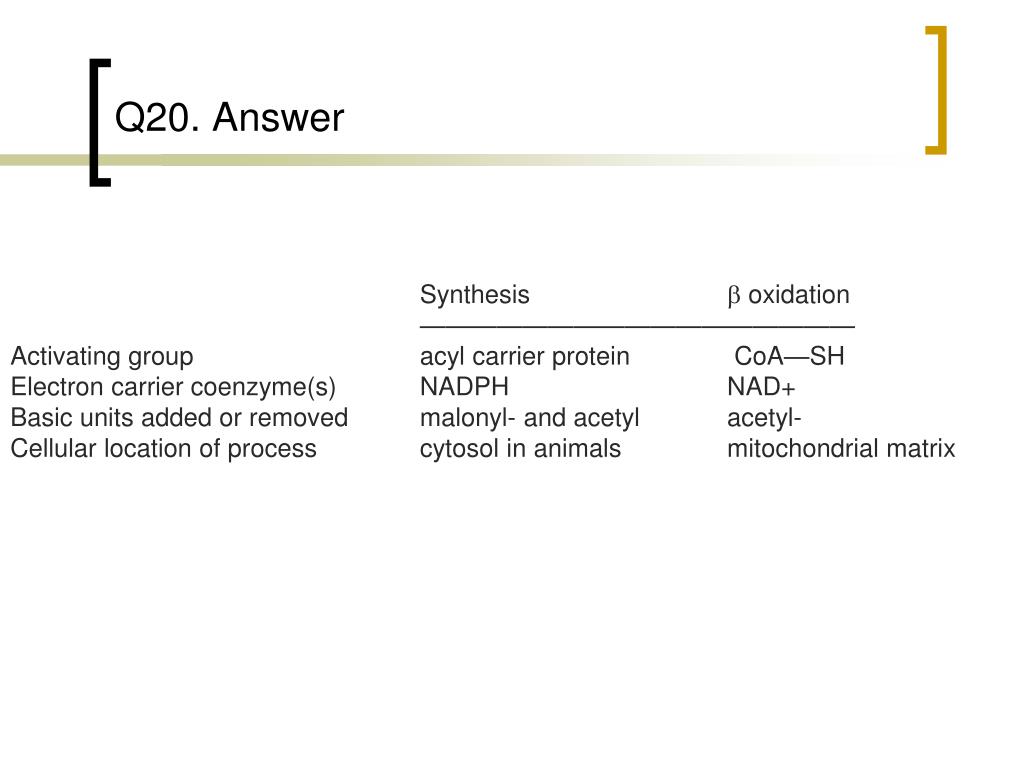 Q20. Answer

| | Synthesis | β oxidation |
|---|---|---|
| Activating group | acyl carrier protein | CoA—SH |
| Electron carrier coenzyme(s) | NADPH | NAD+ |
| Basic units added or removed | malonyl- and acetyl | acetyl- |
| Cellular location of process | cytosol in animals | mitochondrial matrix |